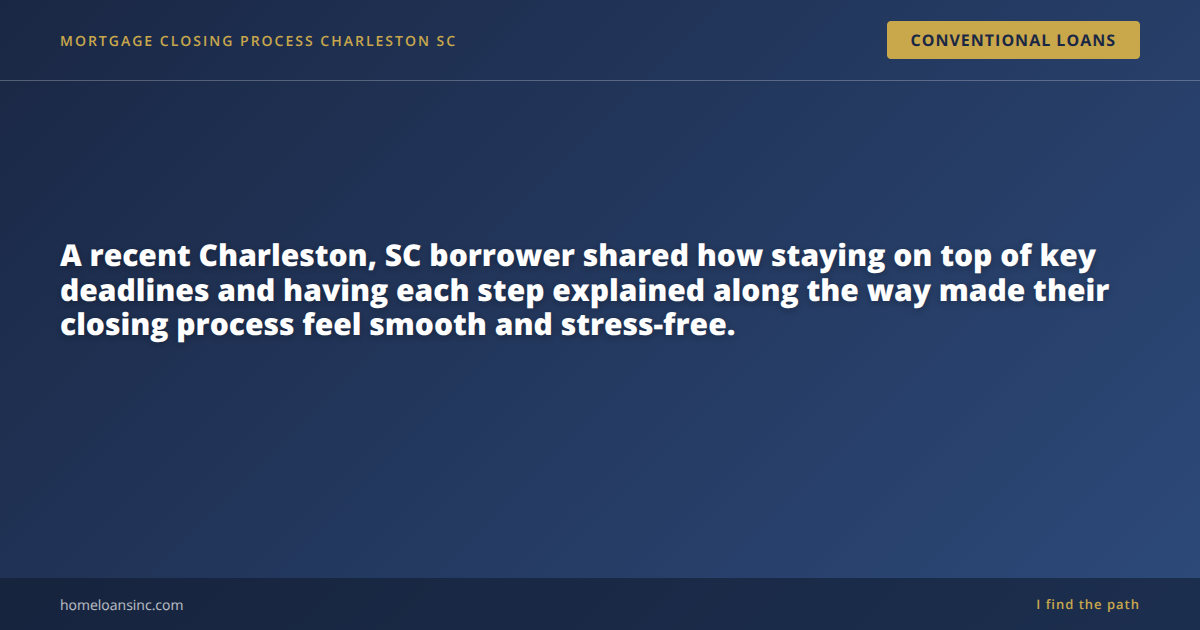 MORTGAGE CLOSING PROCESS CHARLESTON SC

CONVENTIONAL LOANS

A recent Charleston, SC borrower shared how staying on top of key deadlines and having each step explained along the way made their closing process feel smooth and stress-free.

homeloansinc.com

I find the path